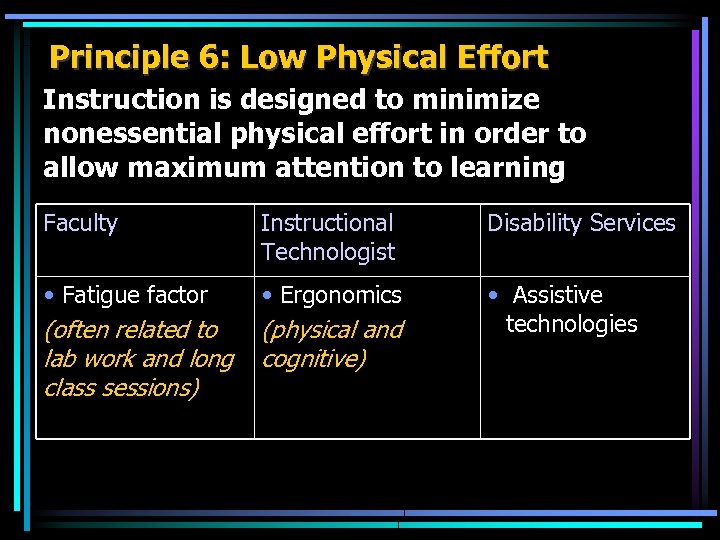 Principle 6: Low Physical Effort

Instruction is designed to minimize nonessential physical effort in order to allow maximum attention to learning

| Faculty | Instructional Technologist | Disability Services |
|---|---|---|
| • Fatigue factor (often related to lab work and long class sessions) | • Ergonomics (physical and cognitive) | • Assistive technologies |